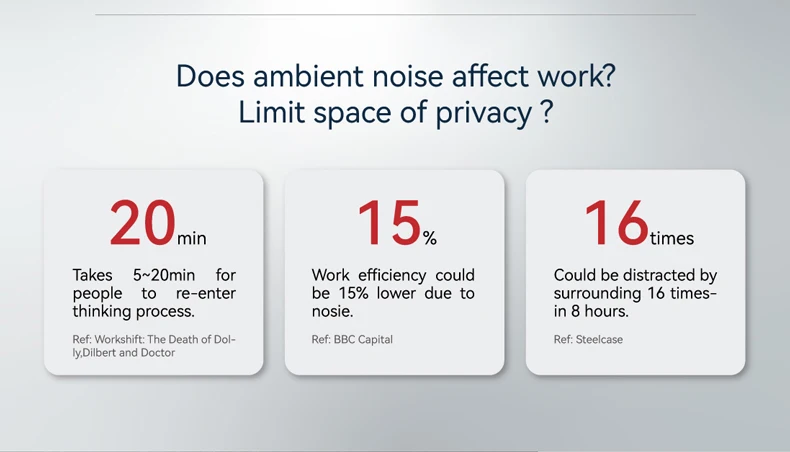 Does ambient noise affect work?
Limit space of privacy ?

20min

Takes 5~20min for people to re-enter thinking process.

Ref: Workshift: The Death of Dolly,Dilbert and Doctor

15%

Work efficiency could be 15% lower due to nosie.

Ref: BBC Capital

16times

Could be distracted by surrounding 16 times-in 8 hours.

Ref: Steelcase